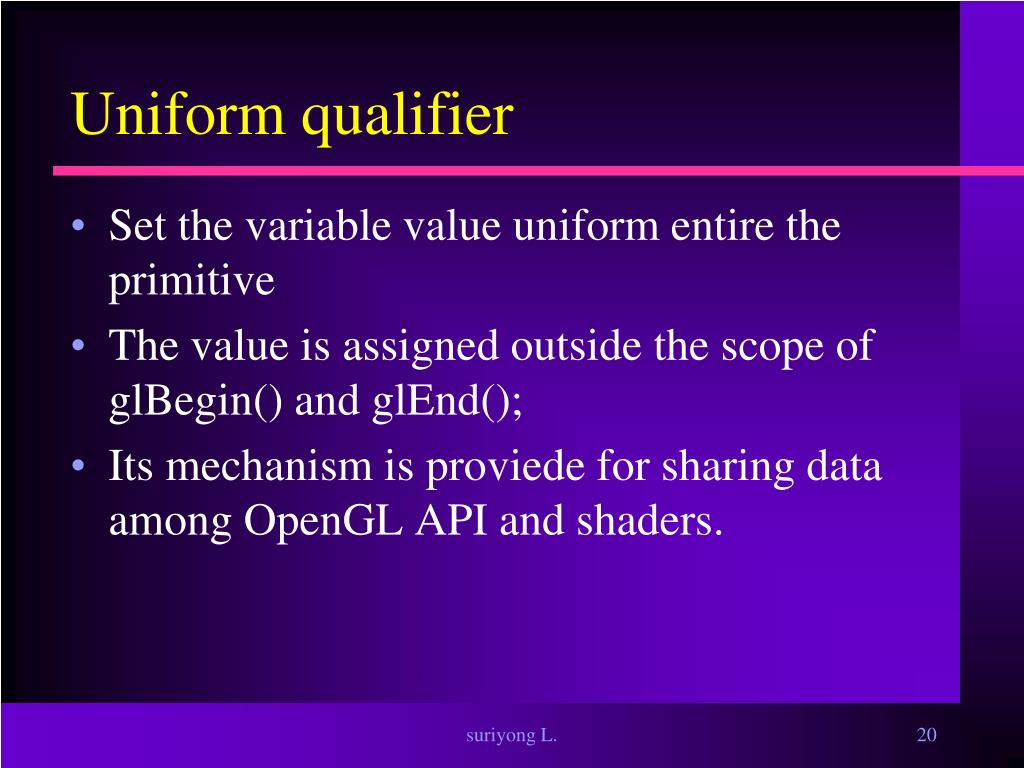 Uniform qualifier

• Set the variable value uniform entire the primitive
• The value is assigned outside the scope of glBegin() and glEnd();
• Its mechanism is proviede for sharing data among OpenGL API and shaders.

suriyong L.

20